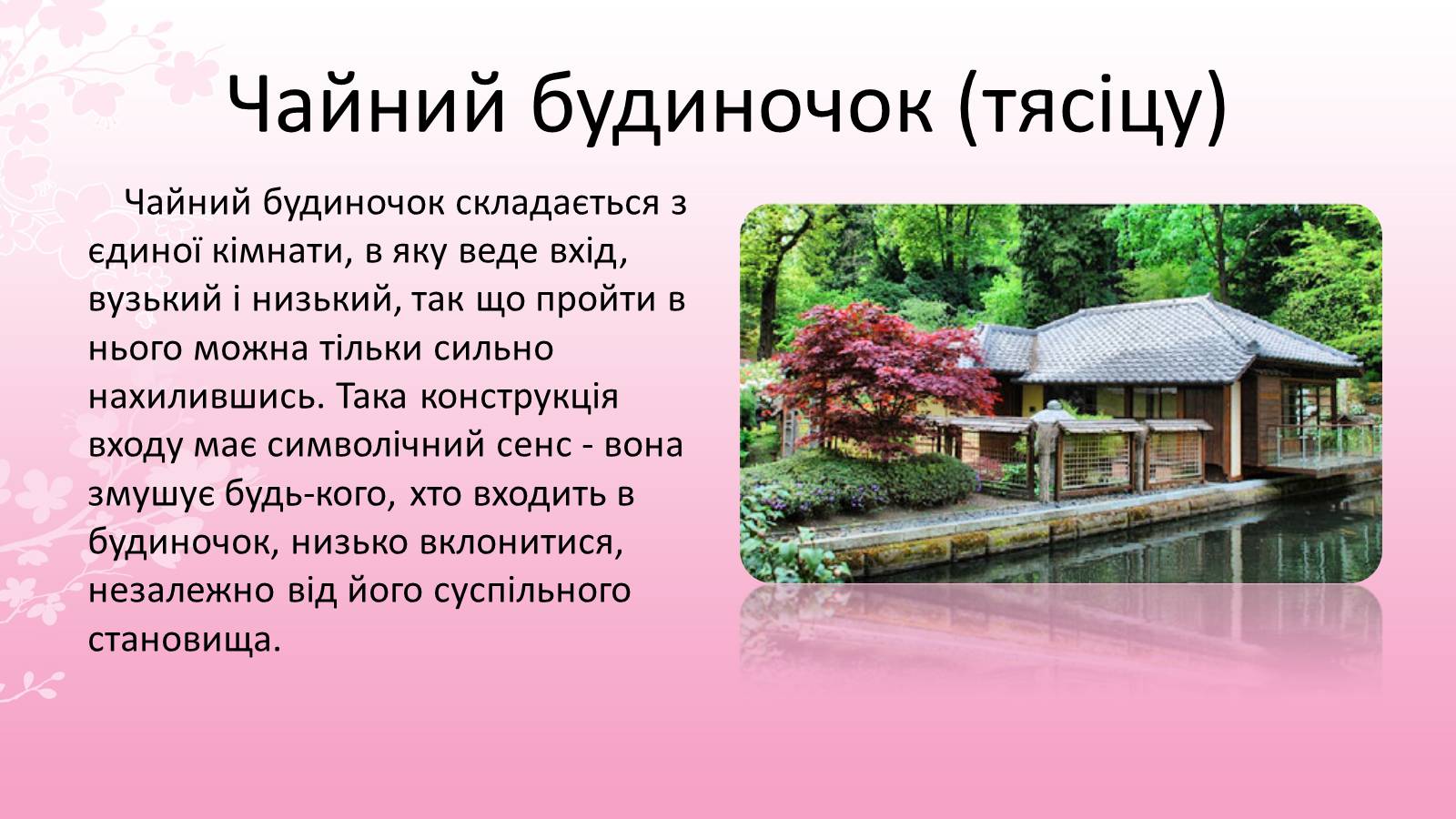 Чайний будиночок (тясіцу)

Чайний будиночок складається з єдиної кімнати, в яку веде вхід, вузький і низький, так що пройти в нього можна тільки сильно нахилившись. Така конструкція входу має символічний сенс - вона змушує будь-кого, хто входить в будиночок, низько вклонитися, незалежно від його суспільного становища.